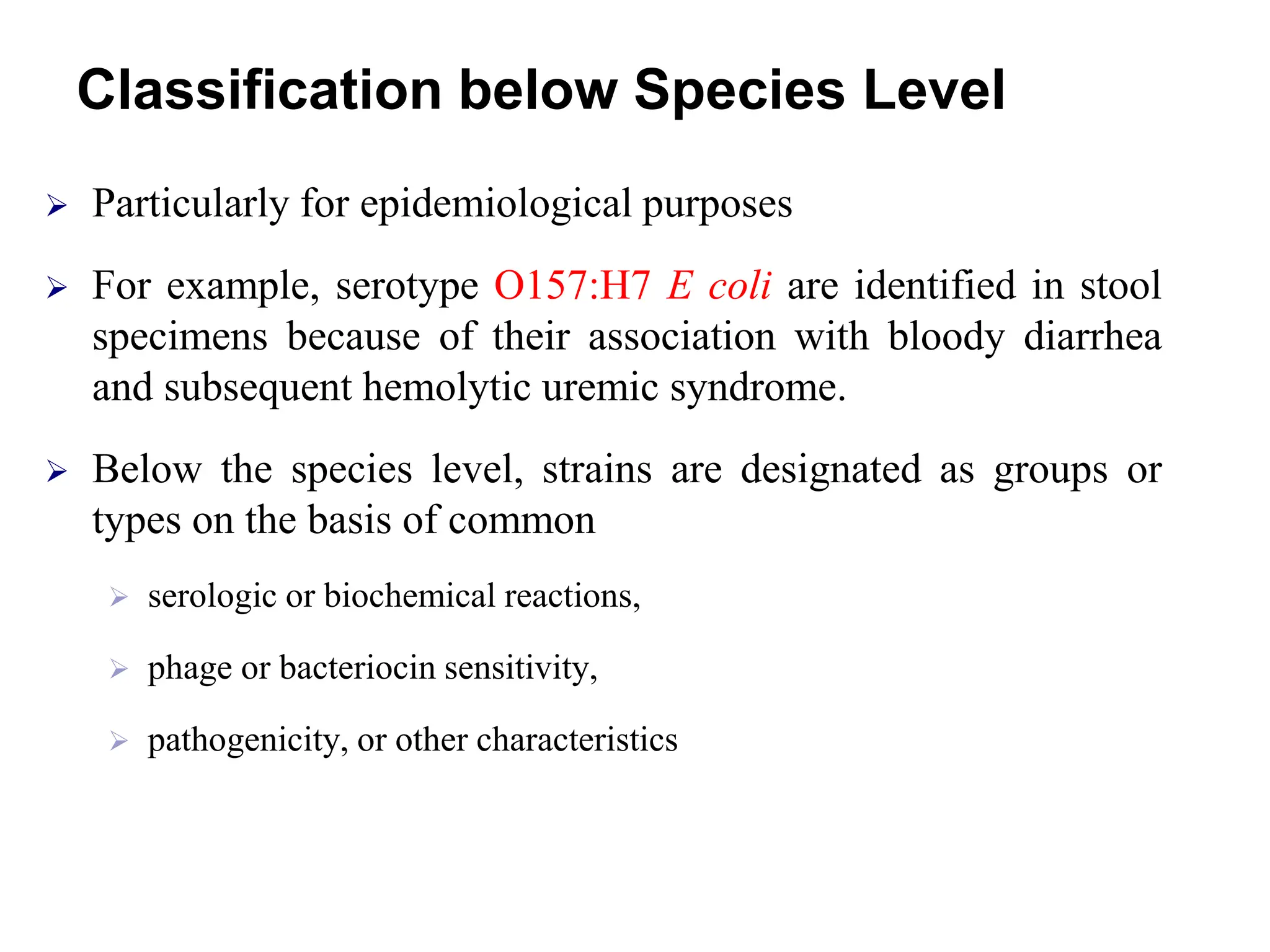 Classification below Species Level

➢ Particularly for epidemiological purposes

➢ For example, serotype O157:H7 E coli are identified in stool specimens because of their association with bloody diarrhea and subsequent hemolytic uremic syndrome.

➢ Below the species level, strains are designated as groups or types on the basis of common

➢ serologic or biochemical reactions,

➢ phage or bacteriocin sensitivity,

➢ pathogenicity, or other characteristics